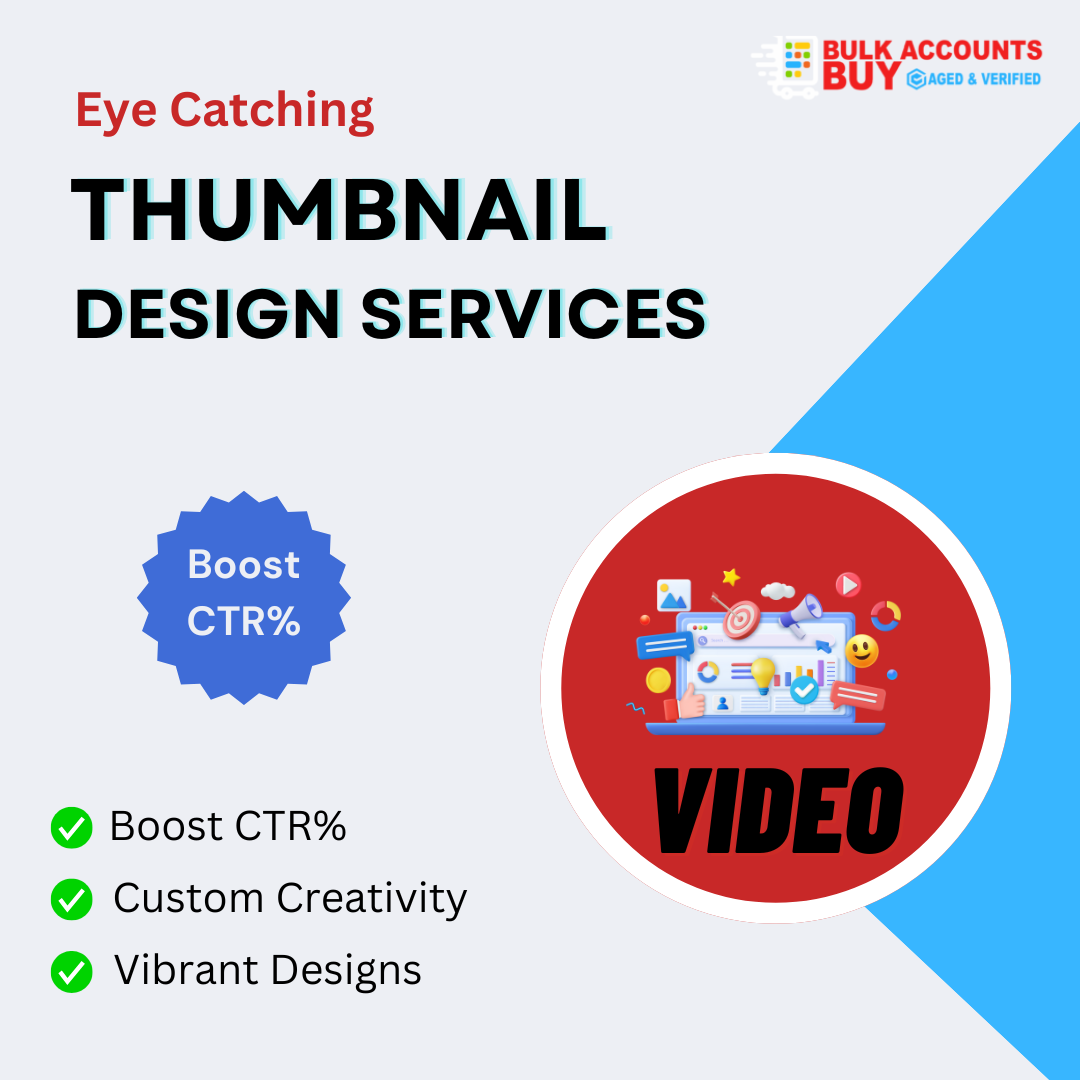 BULK ACCOUNTS BUY AGED & VERIFIED

Eye Catching

THUMBNAIL DESIGN SERVICES

Boost CTR%

VIDEO

Boost CTR%

Custom Creativity

Vibrant Designs